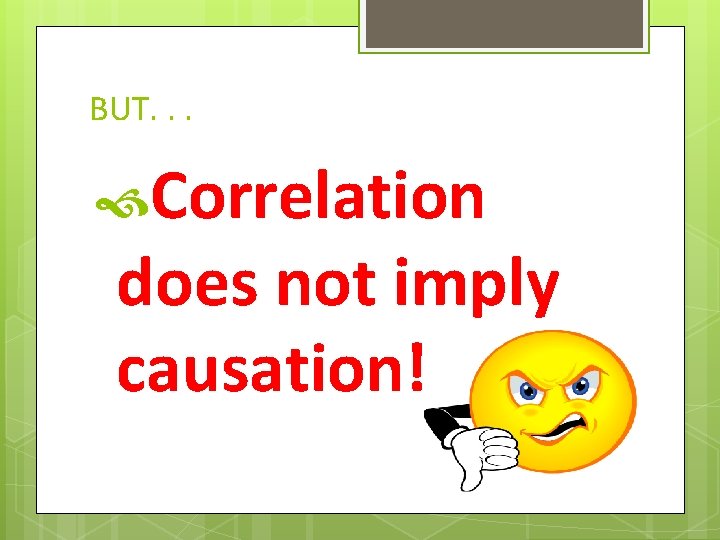 BUT. . .

Correlation does not imply causation!